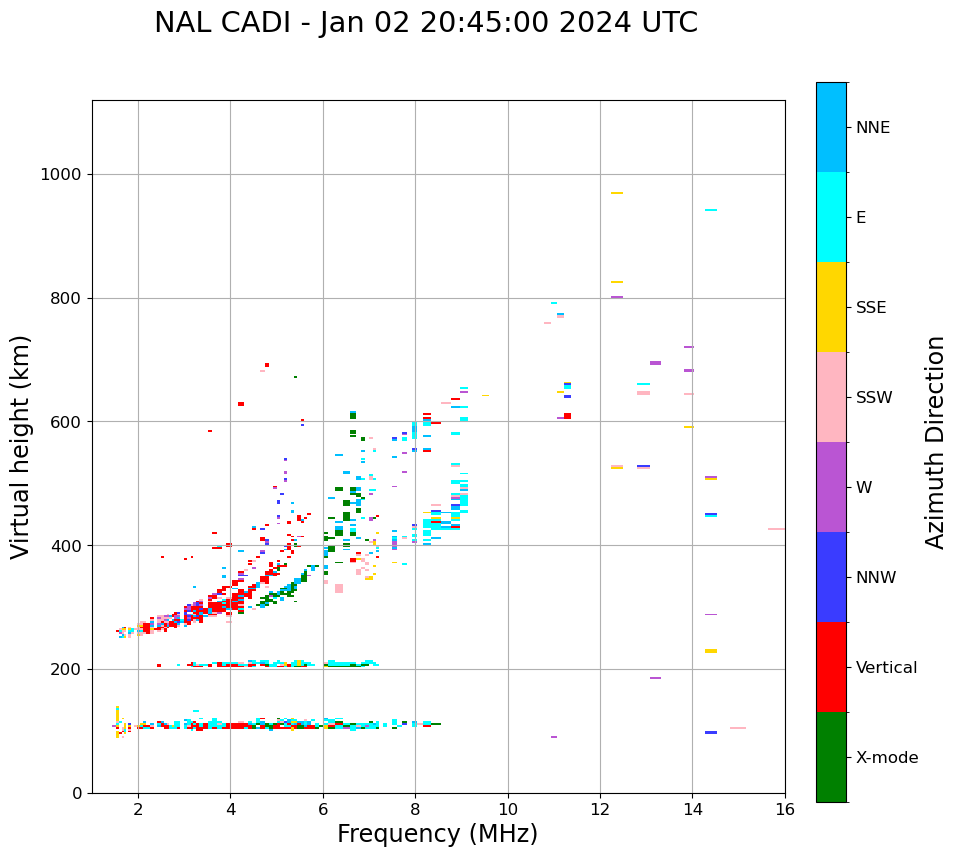 NAL CADI - Jan 02 20:45:00 2024 UTC

Virtual height (km)

1000
800
600
400
200
0

2
4
6
8
10
12
14
16

Frequency (MHz)

NNE
E
SSE
SSW
W
NNW
Vertical
X-mode

Azimuth Direction